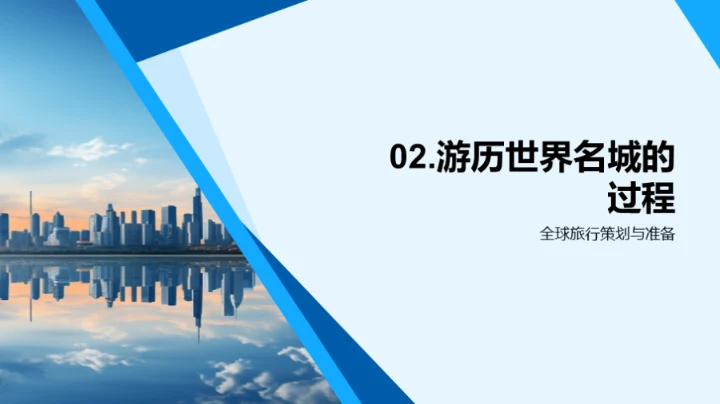 02.游历世界名城的过程

全球旅行策划与准备